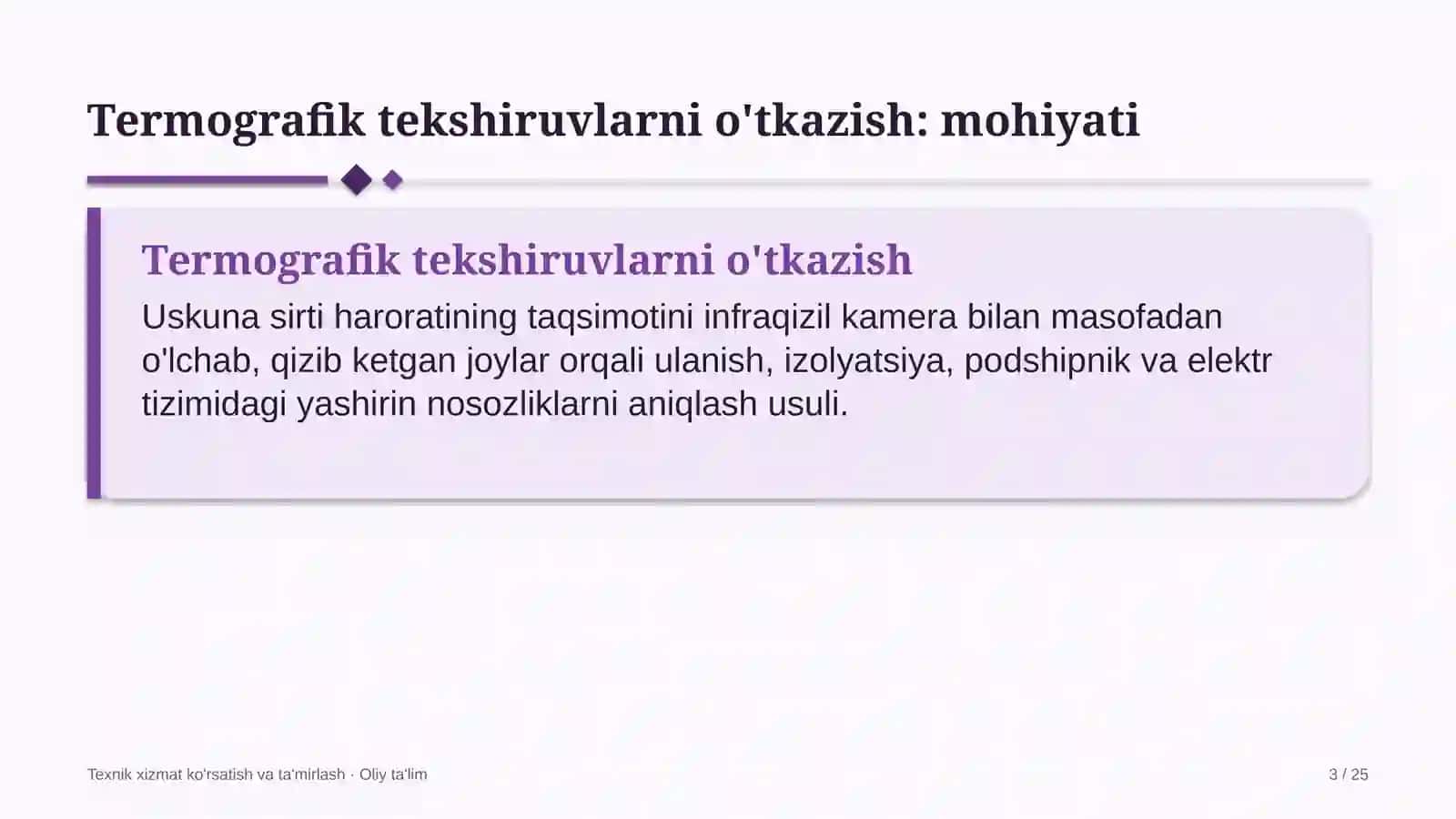 Termografik tekshiruvlarni o'tkazish: mohiyati

Termografik tekshiruvlarni o'tkazish

Uskuna sirti haroratining taqsimotini infraqizil kamera bilan masofadan o'lchab, qizib ketgan joylar orqali ulanish, izolyatsiya, podshipnik va elektr tizimidagi yashirin nosozliklarni aniqlash usuli.

Texnik xizmat ko'rsatish va ta'mirlash · Oliy ta'lim

3 / 25